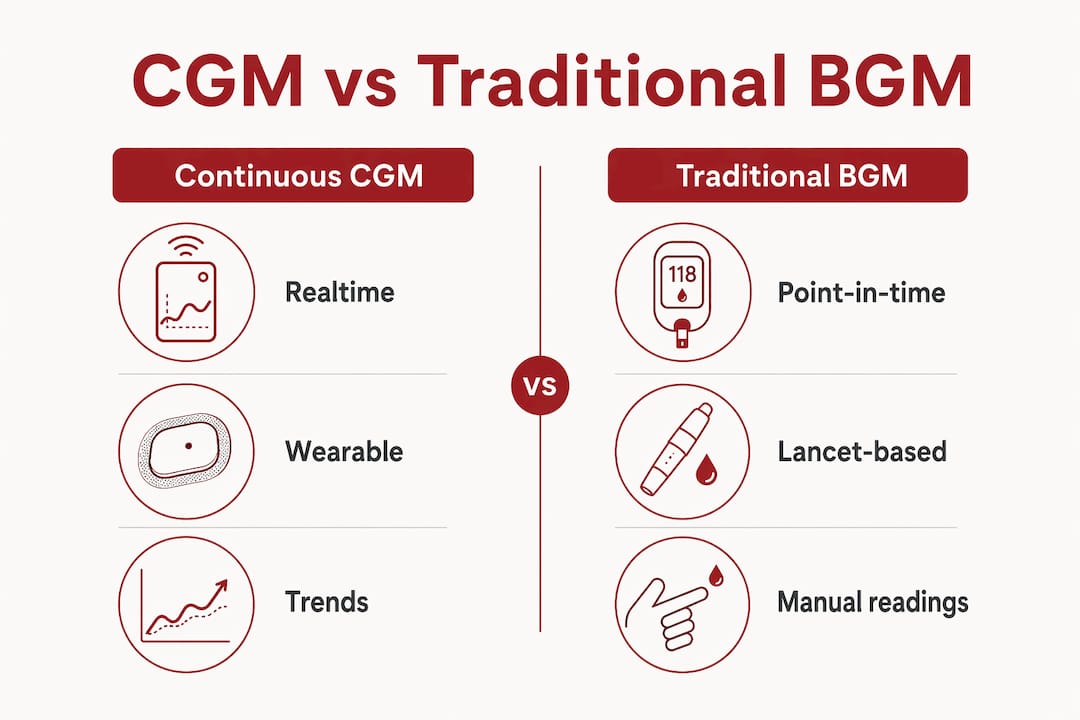 CGM vs Traditional BGM

Continuous CGM

Realtime

Wearable

Trends

VS

Traditional BGM

118

Point-in-time

Lancet-based

Manual readings